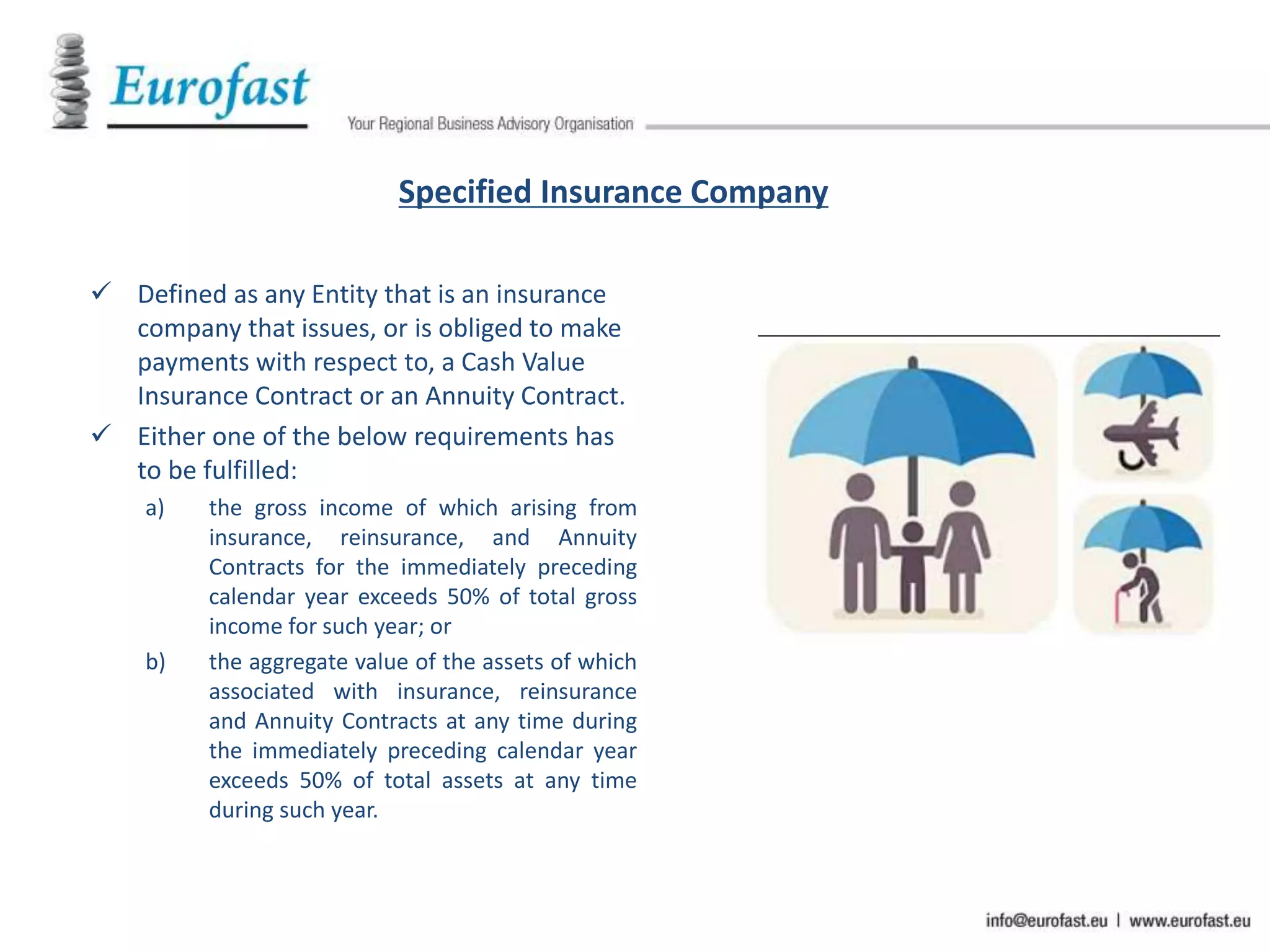 Eurofast

Your Regional Business Advisory Organisation

Specified Insurance Company

✓ Defined as any Entity that is an insurance company that issues, or is obliged to make payments with respect to, a Cash Value Insurance Contract or an Annuity Contract.

✓ Either one of the below requirements has to be fulfilled:

a) the gross income of which arising from insurance, reinsurance, and Annuity Contracts for the immediately preceding calendar year exceeds 50% of total gross income for such year; or

b) the aggregate value of the assets of which associated with insurance, reinsurance and Annuity Contracts at any time during the immediately preceding calendar year exceeds 50% of total assets at any time during such year.

info@eurofast.eu | www.eurofast.eu